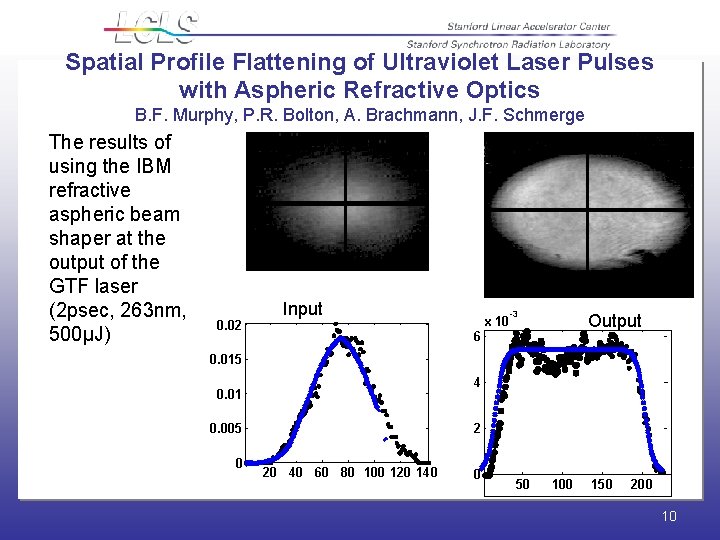 LCLS

Stanford Linear Accelerator Center

Stanford Synchrotron Radiation Laboratory

Spatial Profile Flattening of Ultraviolet Laser Pulses with Aspheric Refractive Optics

B.F. Murphy, P.R. Bolton, A. Brachmann, J.F. Schmerge

The results of using the IBM refractive aspheric beam shaper at the output of the GTF laser (2psec, 263nm, 500μJ)

Input

0.02
0.015
0.01
0.005
0
20 40 60 80 100 120 140

$\times 10^{-3}$ Output

6
4
2
0
50 100 150 200

10